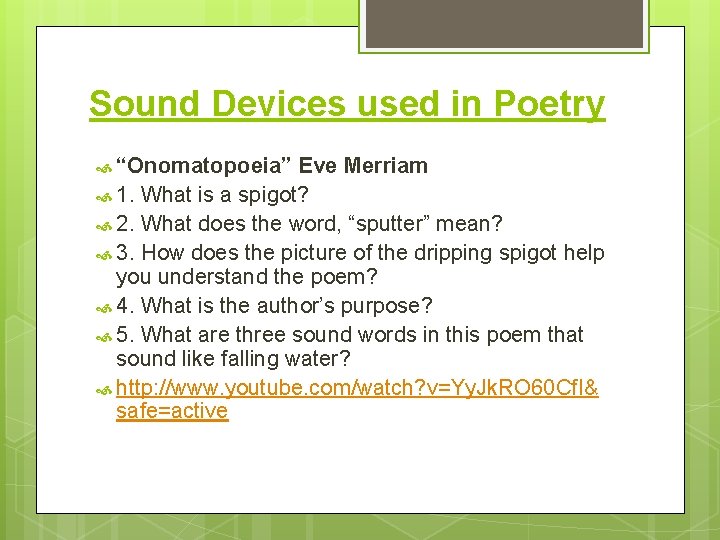 Sound Devices used in Poetry

“Onomatopoeia” Eve Merriam

1. What is a spigot?

2. What does the word, “sputter” mean?

3. How does the picture of the dripping spigot help you understand the poem?

4. What is the author’s purpose?

5. What are three sound words in this poem that sound like falling water?

http://www.youtube.com/watch?v=YyJkRO60CfI&safe=active